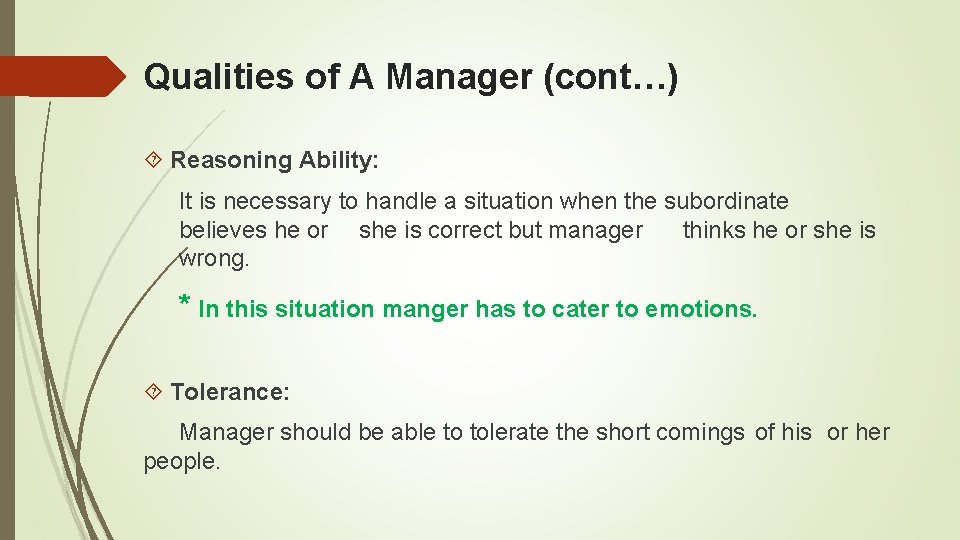 Qualities of A Manager (cont…)

Reasoning Ability:

It is necessary to handle a situation when the subordinate believes he or she is correct but manager thinks he or she is wrong.

* In this situation manger has to cater to emotions.

Tolerance:

Manager should be able to tolerate the short comings of his or her people.